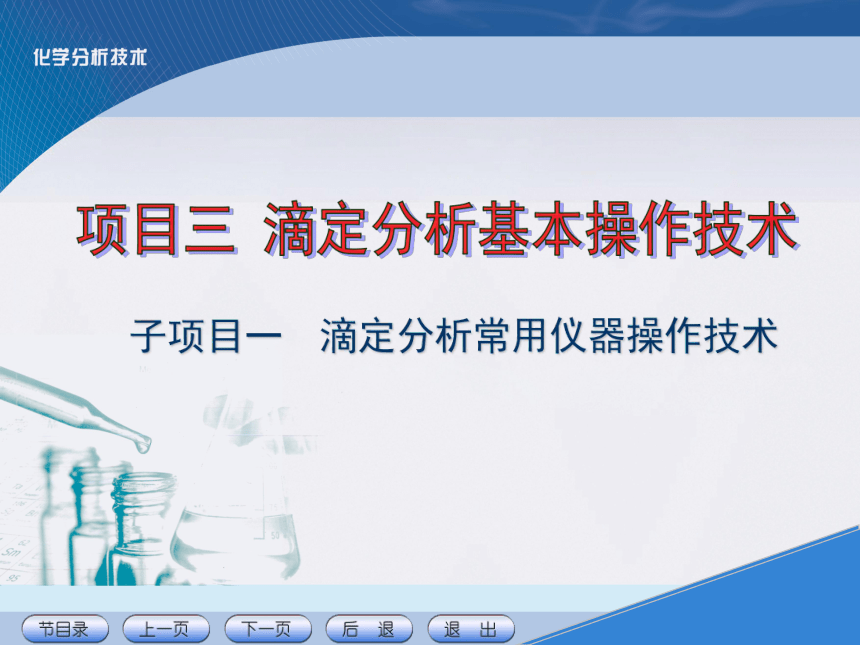 化学分析技术

项目三 滴定分析基本操作技术

子项目一 滴定分析常用仪器操作技术

节目录 上一页 下一页 后 退 退 出